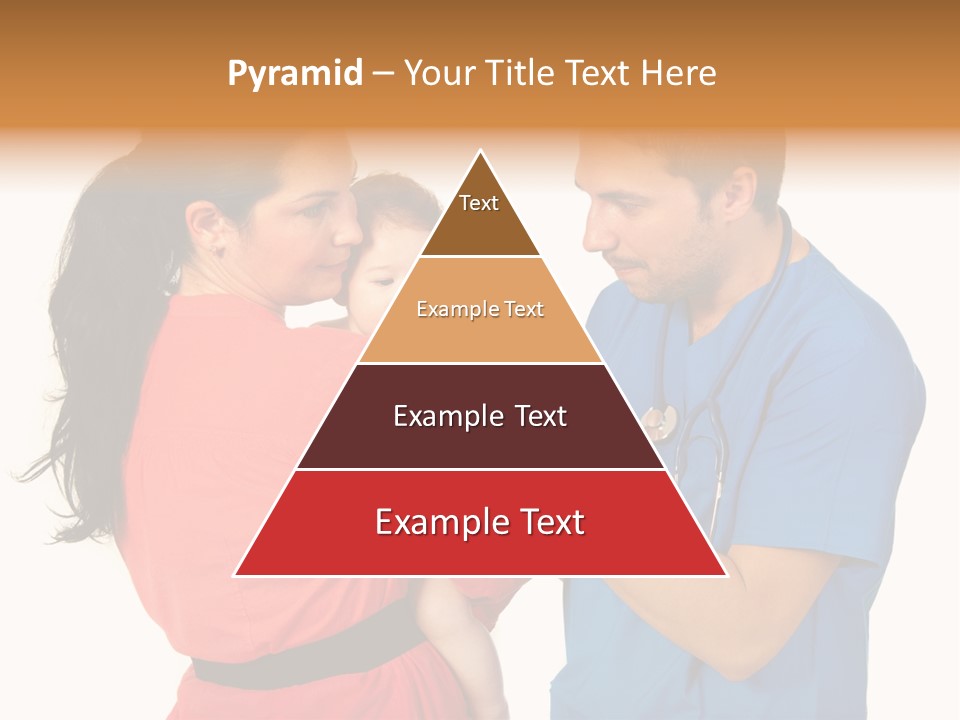 Pyramid – Your Title Text Here

Text

Example Text

Example Text

Example Text